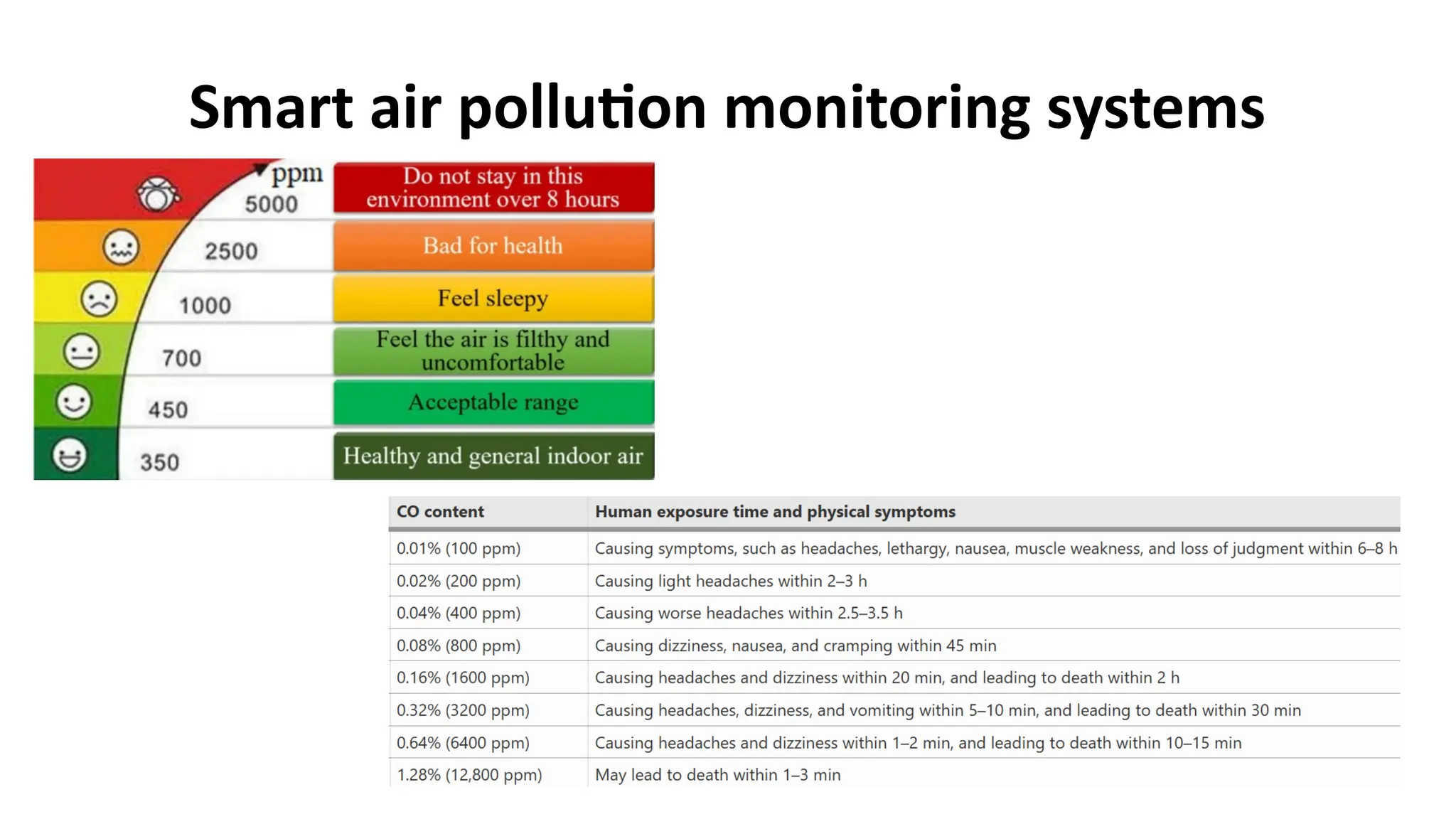 Smart air pollution monitoring systems

ppm
5000 Do not stay in this environment over 8 hours
2500 Bad for health
1000 Feel sleepy
700 Feel the air is filthy and uncomfortable
450 Acceptable range
350 Healthy and general indoor air

| CO content | Human exposure time and physical symptoms |
|---|---|
| 0.01% (100 ppm) | Causing symptoms, such as headaches, lethargy, nausea, muscle weakness, and loss of judgment within 6–8 h |
| 0.02% (200 ppm) | Causing light headaches within 2–3 h |
| 0.04% (400 ppm) | Causing worse headaches within 2.5–3.5 h |
| 0.08% (800 ppm) | Causing dizziness, nausea, and cramping within 45 min |
| 0.16% (1600 ppm) | Causing headaches and dizziness within 20 min, and leading to death within 2 h |
| 0.32% (3200 ppm) | Causing headaches, dizziness, and vomiting within 5–10 min, and leading to death within 30 min |
| 0.64% (6400 ppm) | Causing headaches and dizziness within 1–2 min, and leading to death within 10–15 min |
| 1.28% (12,800 ppm) | May lead to death within 1–3 min |